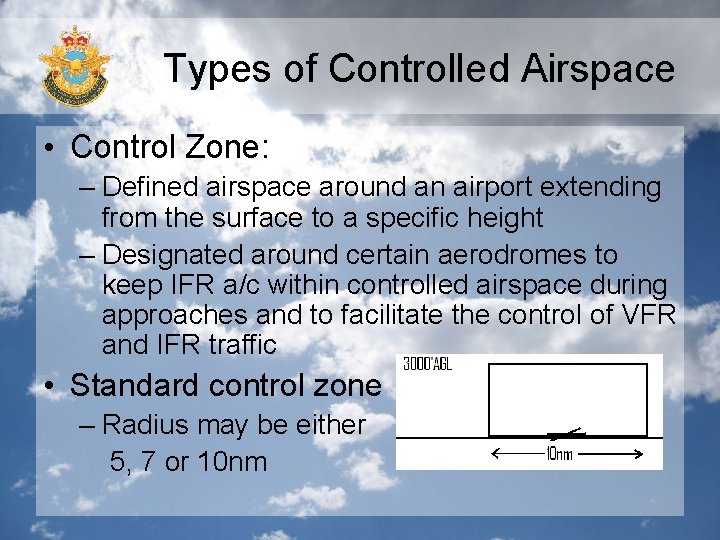 Types of Controlled Airspace

• Control Zone:
– Defined airspace around an airport extending from the surface to a specific height
– Designated around certain aerodromes to keep IFR a/c within controlled airspace during approaches and to facilitate the control of VFR and IFR traffic

• Standard control zone
– Radius may be either 5, 7 or 10nm

3000'AGL

10nm